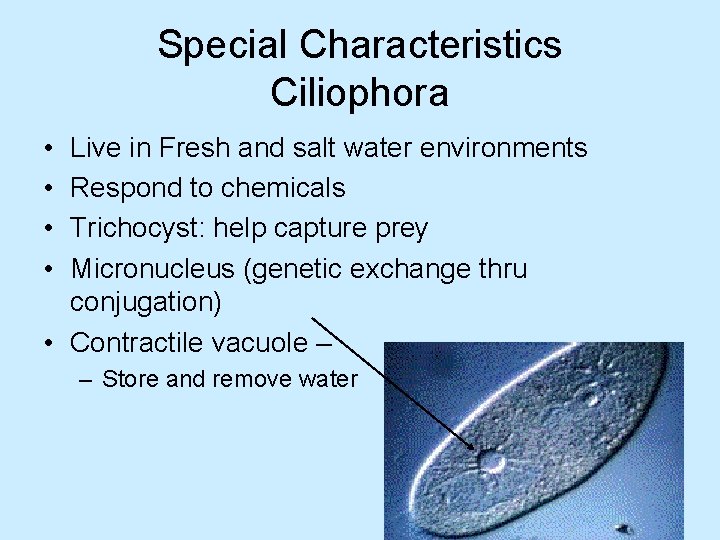 Special Characteristics
Ciliophora

• Live in Fresh and salt water environments
• Respond to chemicals
• Trichocyst: help capture prey
• Micronucleus (genetic exchange thru conjugation)
• Contractile vacuole –
– Store and remove water